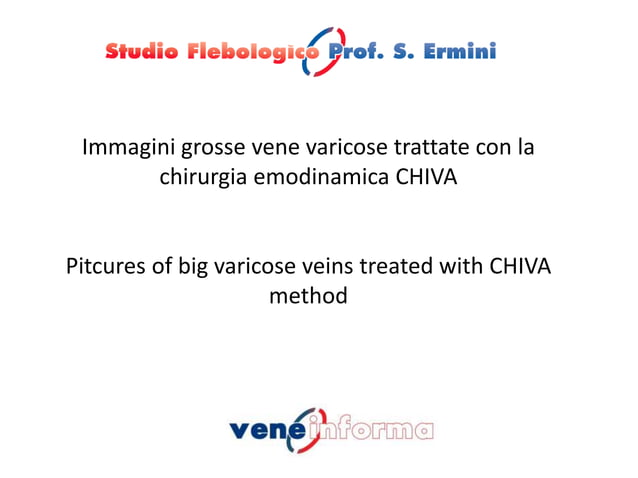 Studio Flebologico Prof. S. Ermini

Immagini grosse vene varicose trattate con la chirurgia emodinamica CHIVA

Pitcures of big varicose veins treated with CHIVA method

veneinforma